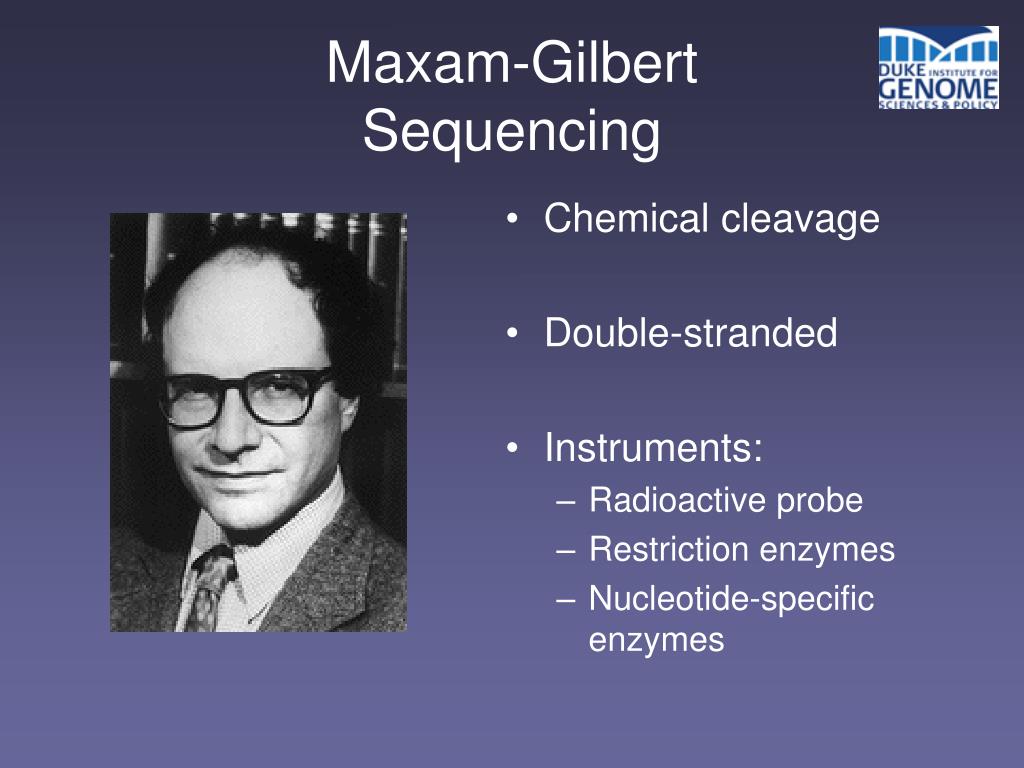 Maxam-Gilbert Sequencing

DUKE INSTITUTE FOR GENOME SCIENCES & POLICY

• Chemical cleavage

• Double-stranded

• Instruments:
– Radioactive probe
– Restriction enzymes
– Nucleotide-specific enzymes